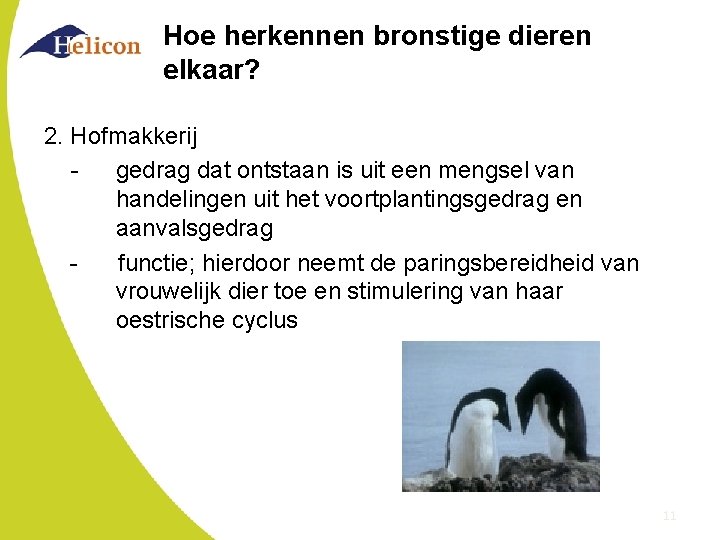 Helicon

Hoe herkennen bronstige dieren elkaar?

2. Hofmakkerij

- gedrag dat ontstaan is uit een mengsel van handelingen uit het voortplantingsgedrag en aanvalsgedrag
- functie; hierdoor neemt de paringsbereidheid van vrouwelijk dier toe en stimulering van haar oestrische cyclus

11